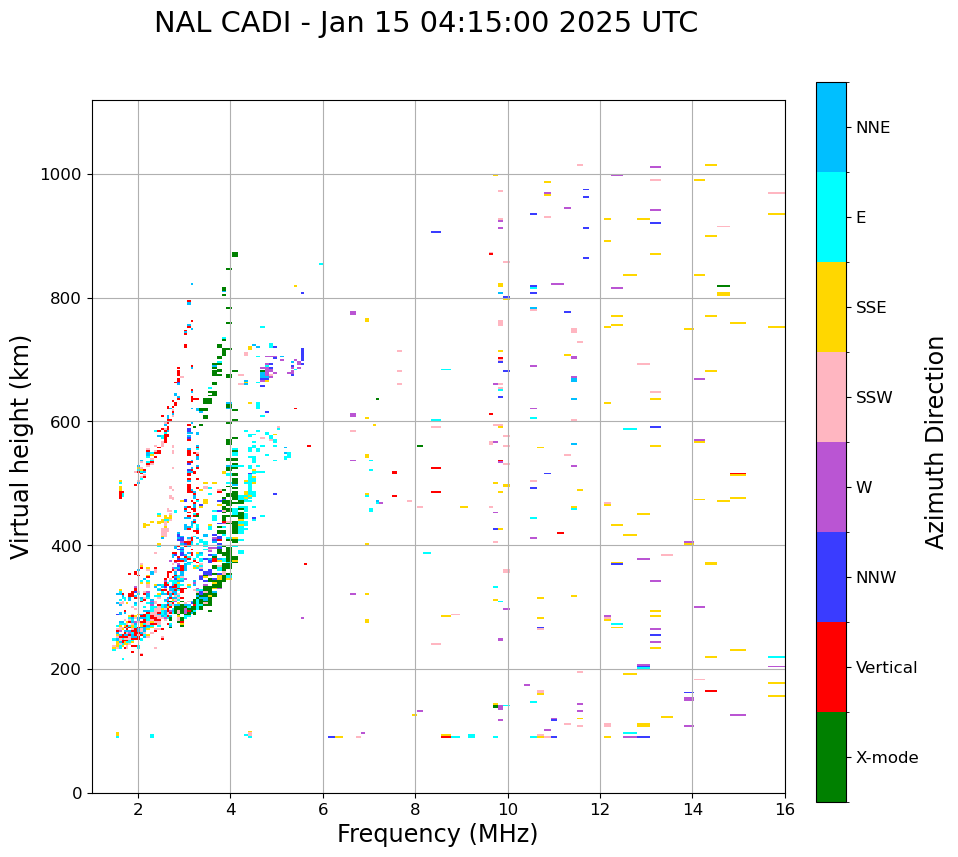 NAL CADI - Jan 15 04:15:00 2025 UTC

Virtual height (km)

1000
800
600
400
200
0

2
4
6
8
10
12
14
16

Frequency (MHz)

NNE
E
SSE
SSW
W
NNW
Vertical
X-mode

Azimuth Direction